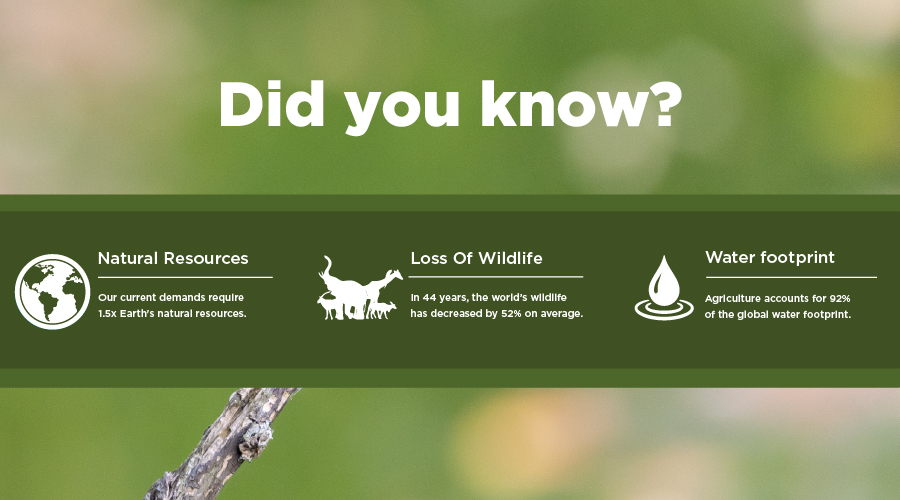 Did you know?

Natural Resources

Our current demands require 1.5x Earth's natural resources.

Loss Of Wildlife

In 44 years, the world's wildlife has decreased by 52% on average.

Water footprint

Agriculture accounts for 92% of the global water footprint.